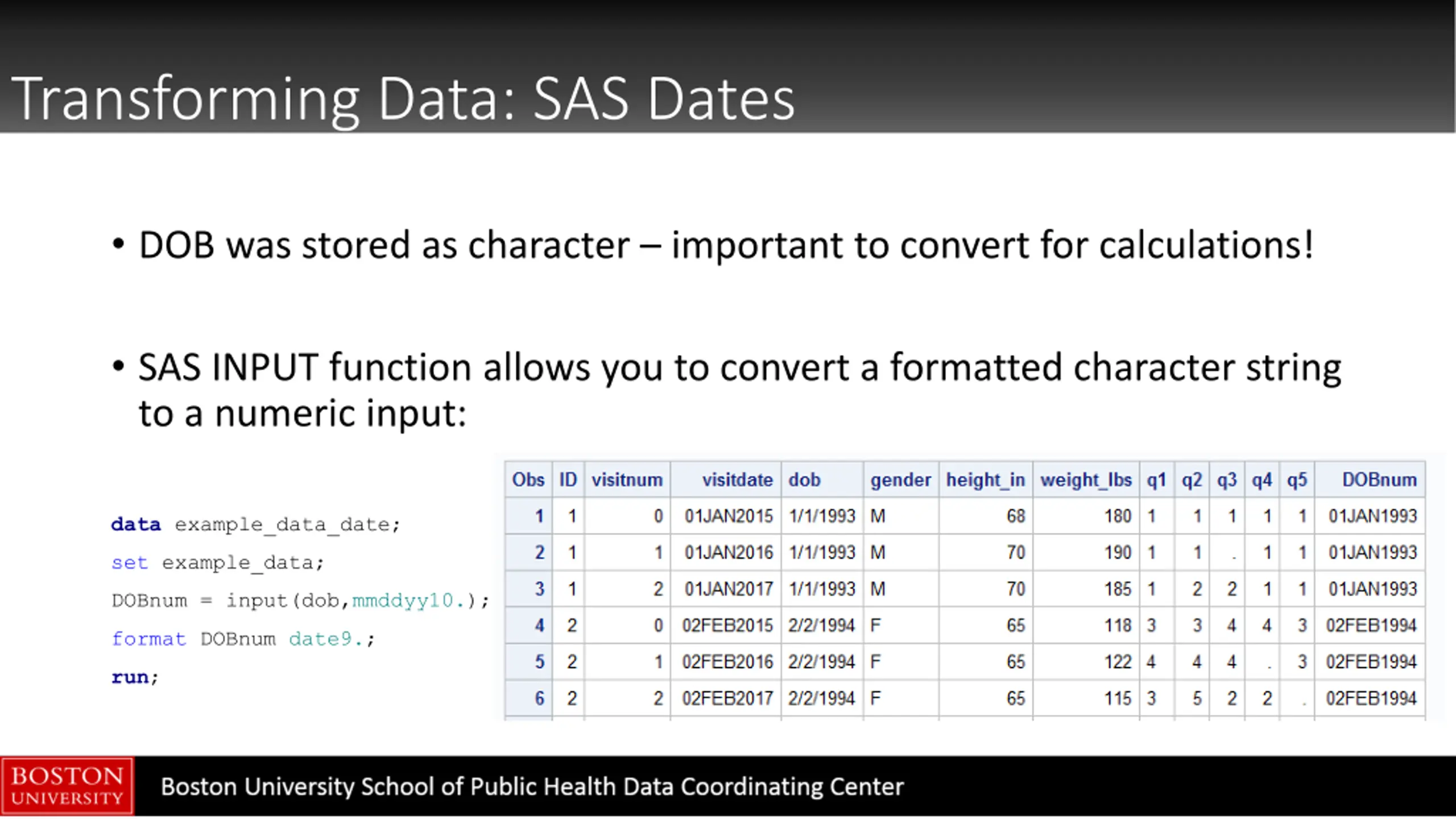 Transforming Data: SAS Dates

• DOB was stored as character – important to convert for calculations!

• SAS INPUT function allows you to convert a formatted character string to a numeric input:

data example_data_date;
set example_data;
DOBnum = input(dob,mmddyy10.);
format DOBnum date9.;
run;

| Obs | ID | visitnum | visitdate | dob | gender | height_in | weight_lbs | q1 | q2 | q3 | q4 | q5 | DOBnum |
|---|---|---|---|---|---|---|---|---|---|---|---|---|---|
| 1 | 1 | 0 | 01JAN2015 | 1/1/1993 | M | 68 | 180 | 1 | 1 | 1 | 1 | 1 | 01JAN1993 |
| 2 | 1 | 1 | 01JAN2016 | 1/1/1993 | M | 70 | 190 | 1 | 1 | . | 1 | 1 | 01JAN1993 |
| 3 | 1 | 2 | 01JAN2017 | 1/1/1993 | M | 70 | 185 | 1 | 2 | 2 | 1 | 1 | 01JAN1993 |
| 4 | 2 | 0 | 02FEB2015 | 2/2/1994 | F | 65 | 118 | 3 | 3 | 4 | 4 | 3 | 02FEB1994 |
| 5 | 2 | 1 | 02FEB2016 | 2/2/1994 | F | 65 | 122 | 4 | 4 | 4 | . | 3 | 02FEB1994 |
| 6 | 2 | 2 | 02FEB2017 | 2/2/1994 | F | 65 | 115 | 3 | 5 | 2 | 2 | . | 02FEB1994 |

BOSTON UNIVERSITY
Boston University School of Public Health Data Coordinating Center